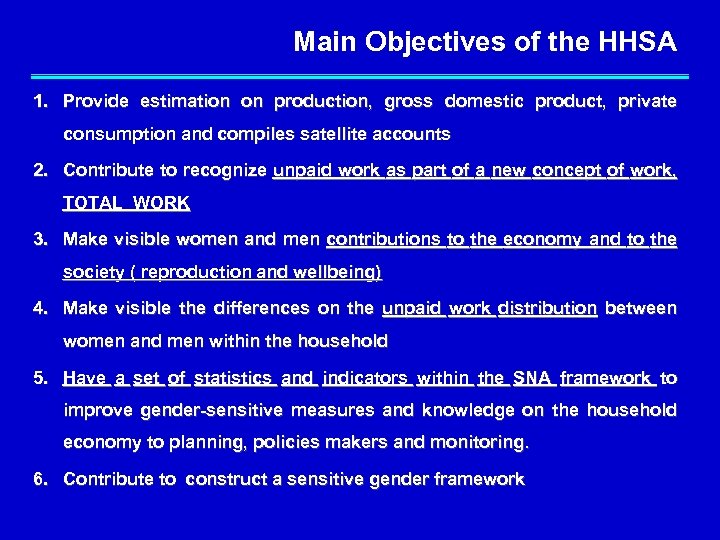 Main Objectives of the HHSA

1. Provide estimation on production, gross domestic product, private consumption and compiles satellite accounts

2. Contribute to recognize unpaid work as part of a new concept of work, TOTAL WORK

3. Make visible women and men contributions to the economy and to the society ( reproduction and wellbeing)

4. Make visible the differences on the unpaid work distribution between women and men within the household

5. Have a set of statistics and indicators within the SNA framework to improve gender-sensitive measures and knowledge on the household economy to planning, policies makers and monitoring.

6. Contribute to construct a sensitive gender framework